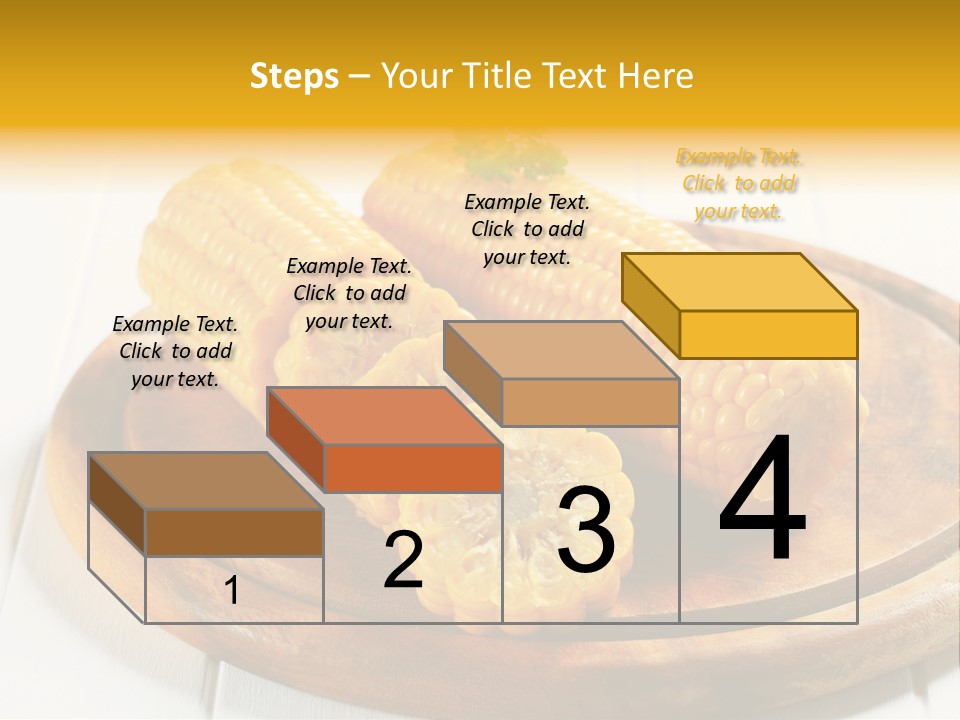 Steps – Your Title Text Here

Example Text. Click to add your text.

Example Text. Click to add your text.

Example Text. Click to add your text.

Example Text. Click to add your text.

1

2

3

4